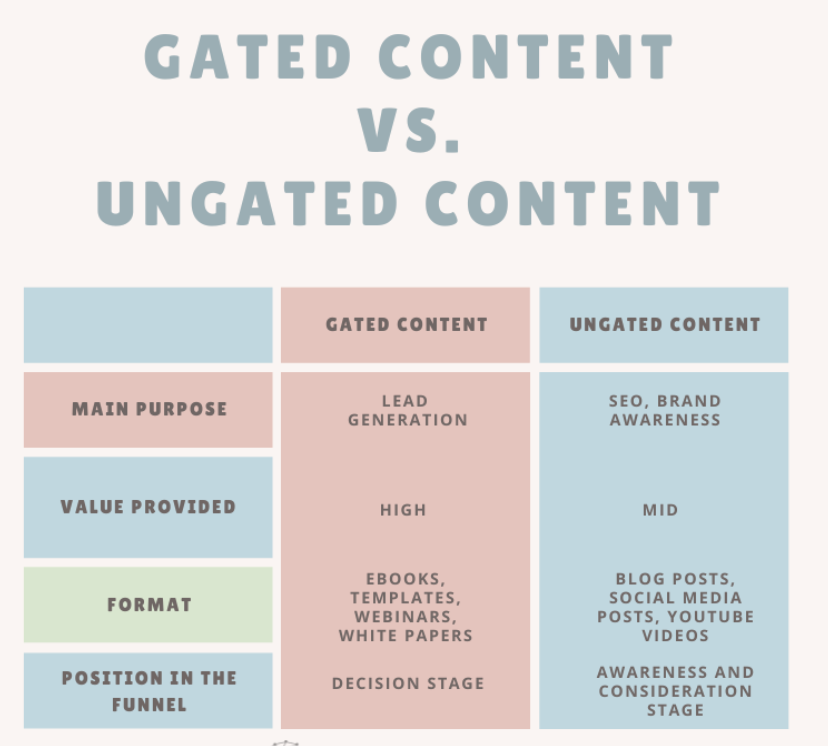 GATED CONTENT VS. UNGATED CONTENT

| | GATED CONTENT | UNGATED CONTENT |
|---|---|---|
| MAIN PURPOSE | LEAD GENERATION | SEO, BRAND AWARENESS |
| VALUE PROVIDED | HIGH | MID |
| FORMAT | EBOOKS, TEMPLATES, WEBINARS, WHITE PAPERS | BLOG POSTS, SOCIAL MEDIA POSTS, YOUTUBE VIDEOS |
| POSITION IN THE FUNNEL | DECISION STAGE | AWARENESS AND CONSIDERATION STAGE |